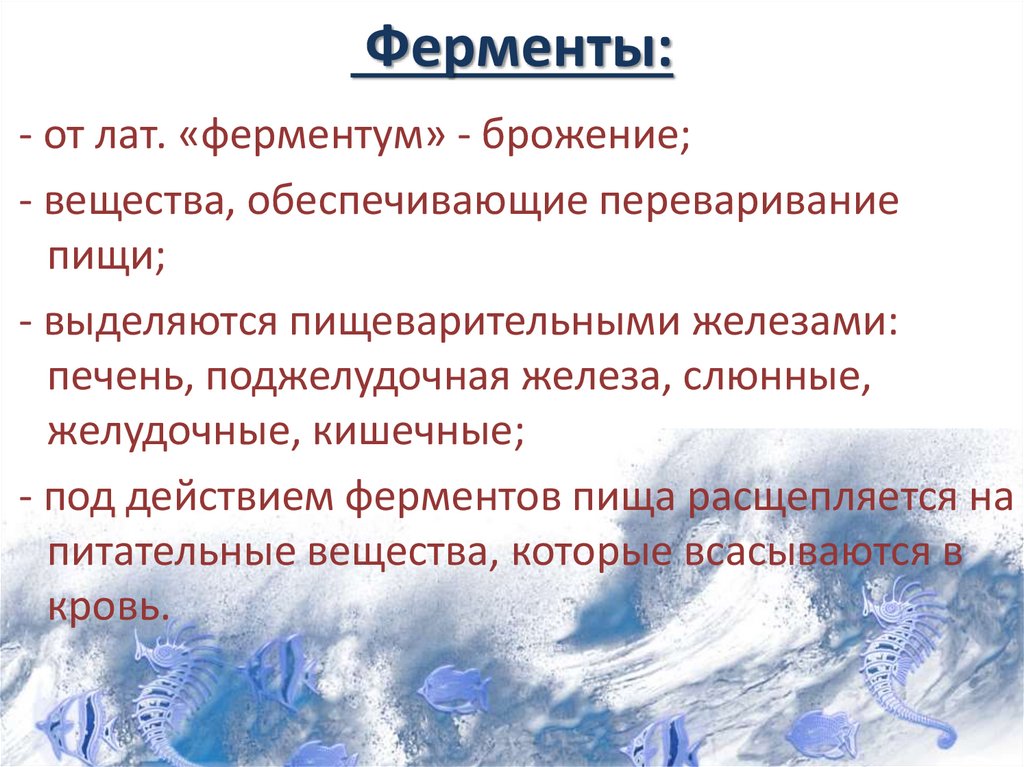 Ферменты:

- от лат. «ферментум» - брожение;

- вещества, обеспечивающие переваривание пищи;

- выделяются пищеварительными железами: печень, поджелудочная железа, слюнные, желудочные, кишечные;

- под действием ферментов пища расщепляется на питательные вещества, которые всасываются в кровь.